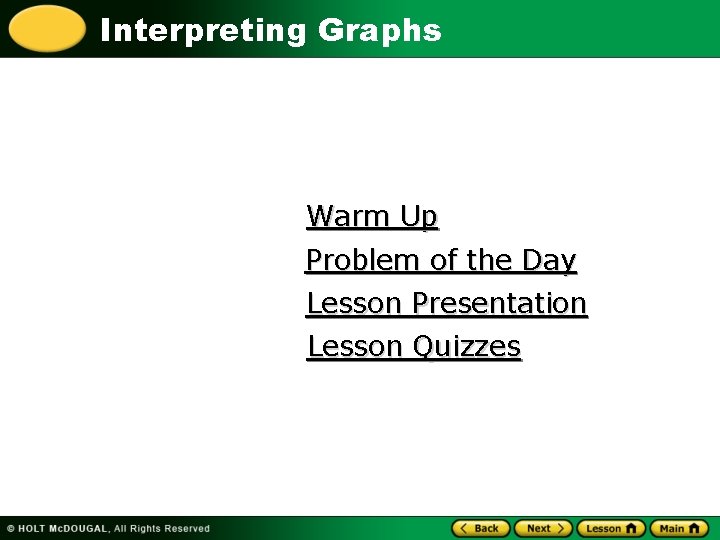 Interpreting Graphs

Warm Up
Problem of the Day
Lesson Presentation
Lesson Quizzes

© HOLT McDOUGAL, All Rights Reserved

Back Next Lesson Main